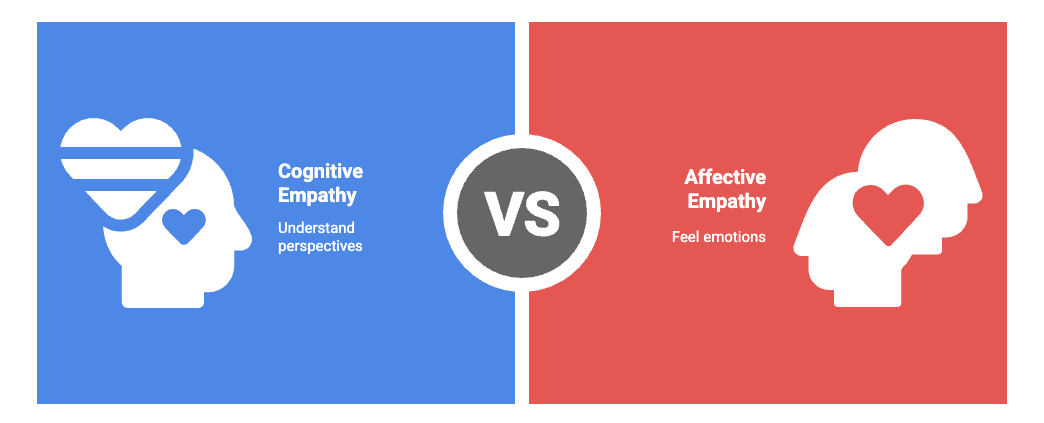 Cognitive Empathy

Understand perspectives

VS

Affective Empathy

Feel emotions